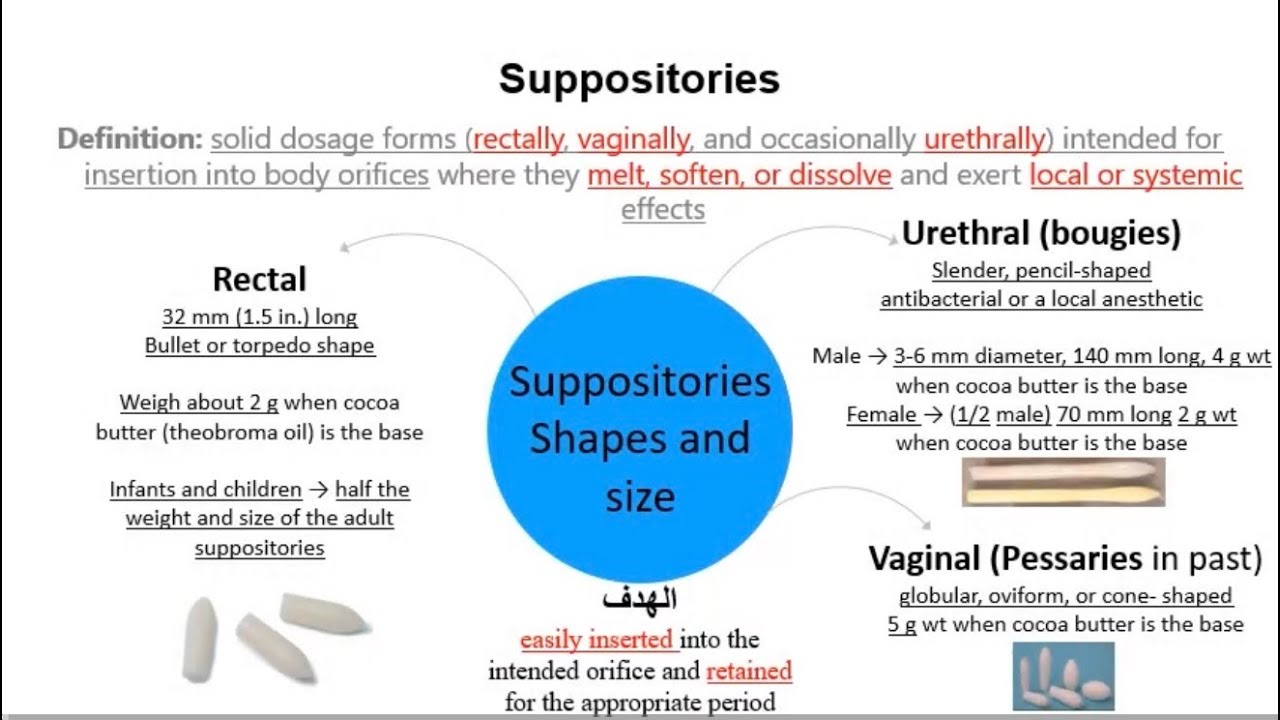 Suppositories

Definition: solid dosage forms (rectally, vaginally, and occasionally urethrally) intended for insertion into body orifices where they melt, soften, or dissolve and exert local or systemic effects

Rectal
32 mm (1.5 in.) long
Bullet or torpedo shape

Weigh about 2 g when cocoa butter (theobroma oil) is the base

Infants and children → half the weight and size of the adult suppositories

Suppositories Shapes and size

الهدف
easily inserted into the intended orifice and retained for the appropriate period

Urethral (bougies)
Slender, pencil-shaped
antibacterial or a local anesthetic

Male → 3-6 mm diameter, 140 mm long, 4 g wt when cocoa butter is the base
Female → (1/2 male) 70 mm long 2 g wt when cocoa butter is the base

Vaginal (Pessaries in past)
globular, oviform, or cone- shaped
5 g wt when cocoa butter is the base